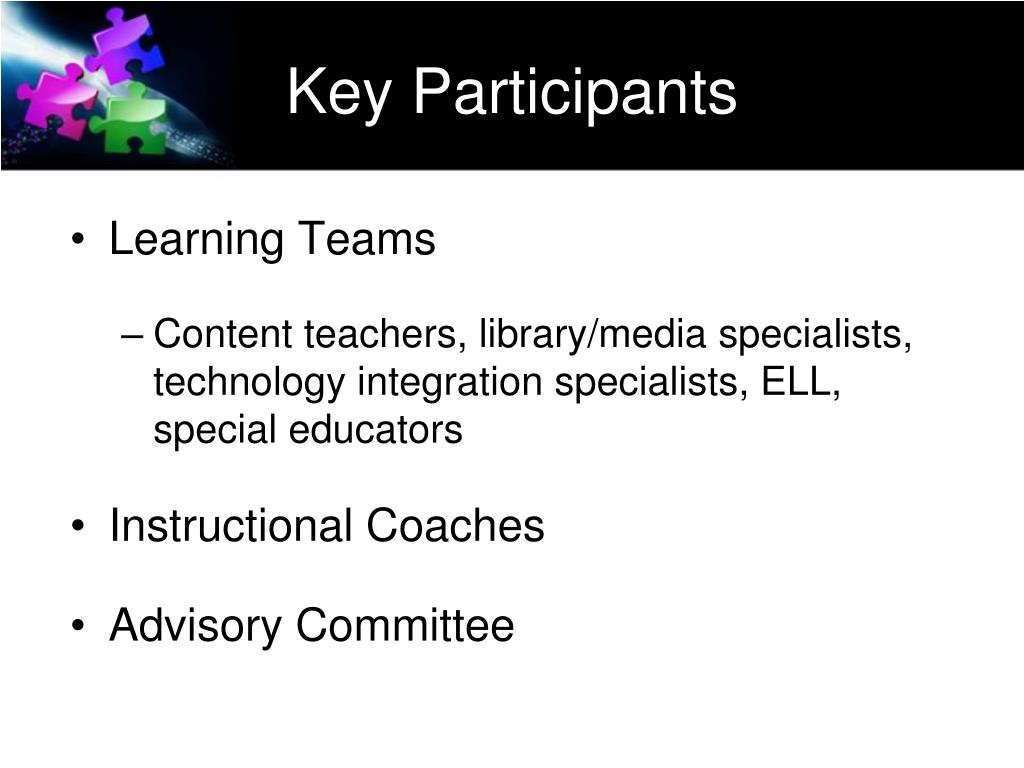 Key Participants

• Learning Teams

– Content teachers, library/media specialists, technology integration specialists, ELL, special educators

• Instructional Coaches

• Advisory Committee